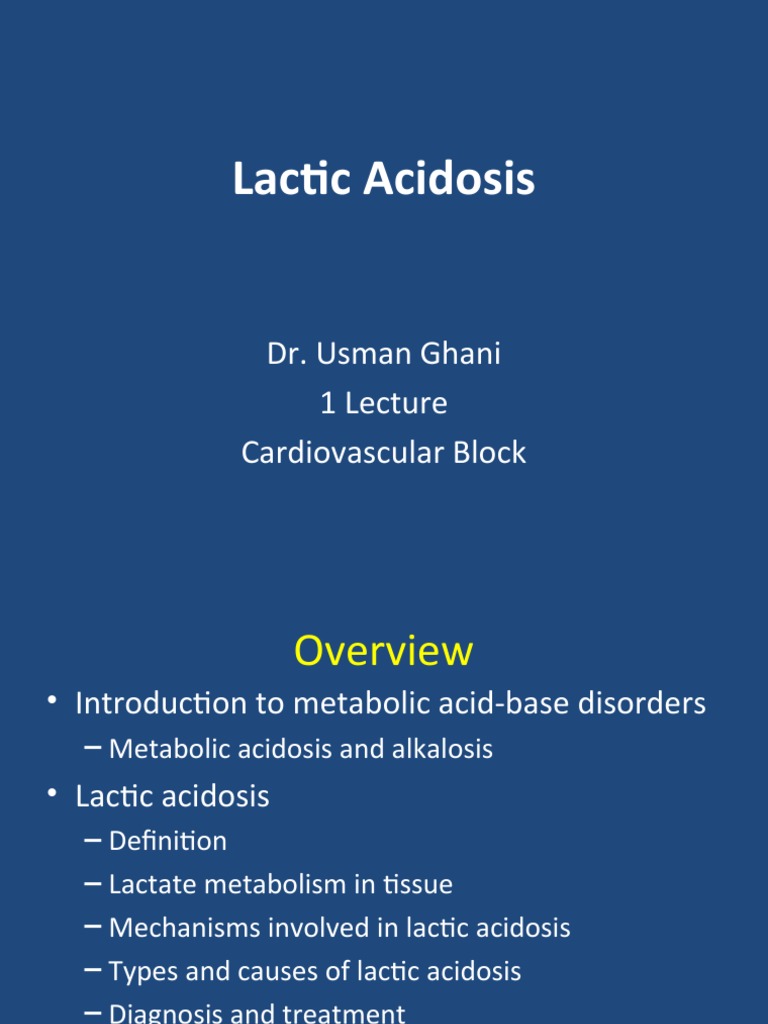 Lactic Acidosis

Dr. Usman Ghani
1 Lecture
Cardiovascular Block

Overview

• Introduction to metabolic acid-base disorders
– Metabolic acidosis and alkalosis
• Lactic acidosis
– Definition
– Lactate metabolism in tissue
– Mechanisms involved in lactic acidosis
– Types and causes of lactic acidosis
– Diagnosis and treatment